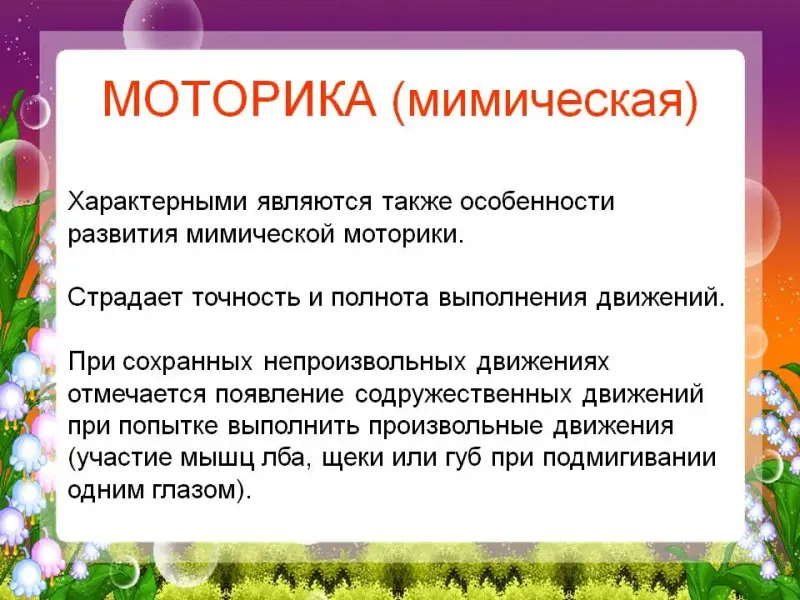 МОТОРИКА (мимическая)

Характерными являются также особенности развития мимической моторики.

Страдает точность и полнота выполнения движений.

При сохранных непроизвольных движениях отмечается появление содружественных движений при попытке выполнить произвольные движения (участие мышц лба, щеки или губ при подмигивании одним глазом).